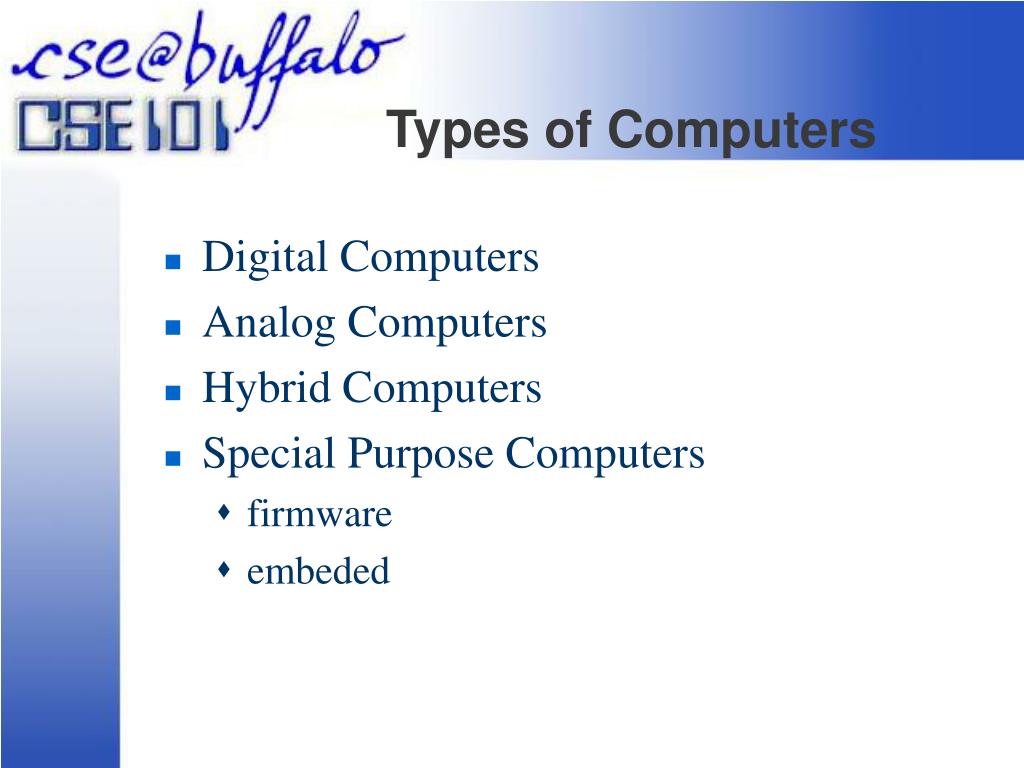 cse@buffalo
CSE101

Types of Computers

- Digital Computers
- Analog Computers
- Hybrid Computers
- Special Purpose Computers
  - firmware
  - embeded